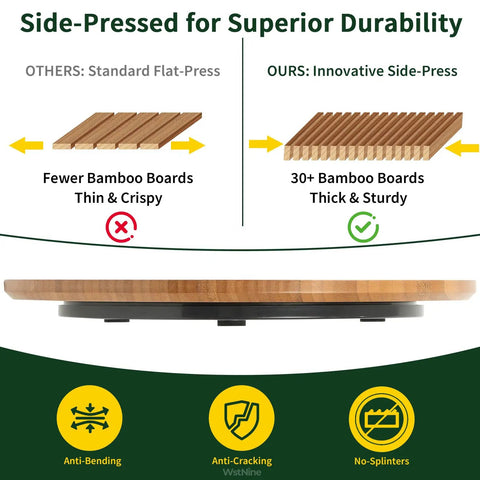 Side-Pressed for Superior Durability

OTHERS: Standard Flat-Press

Fewer Bamboo Boards
Thin & Crispy

OURS: Innovative Side-Press

30+ Bamboo Boards
Thick & Sturdy

Anti-Bending

Anti-Cracking

No-Splinters

WstNine